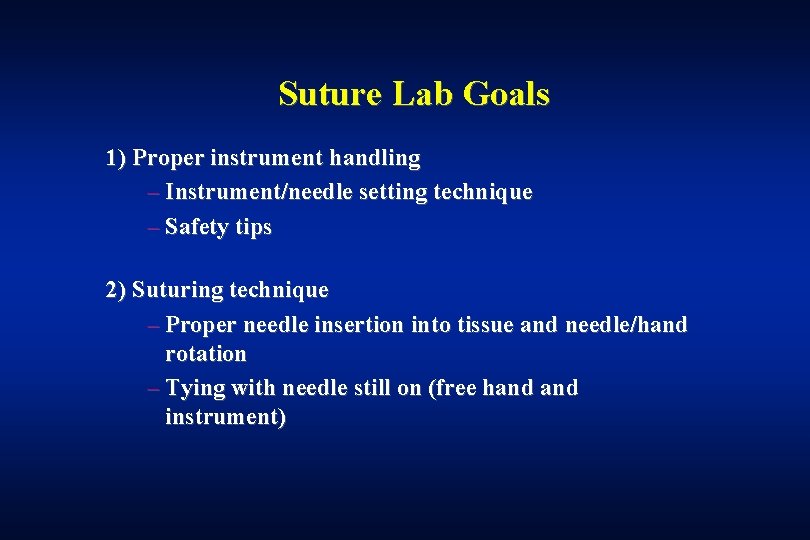 Suture Lab Goals

1) Proper instrument handling
– Instrument/needle setting technique
– Safety tips

2) Suturing technique
– Proper needle insertion into tissue and needle/hand rotation
– Tying with needle still on (free hand and instrument)